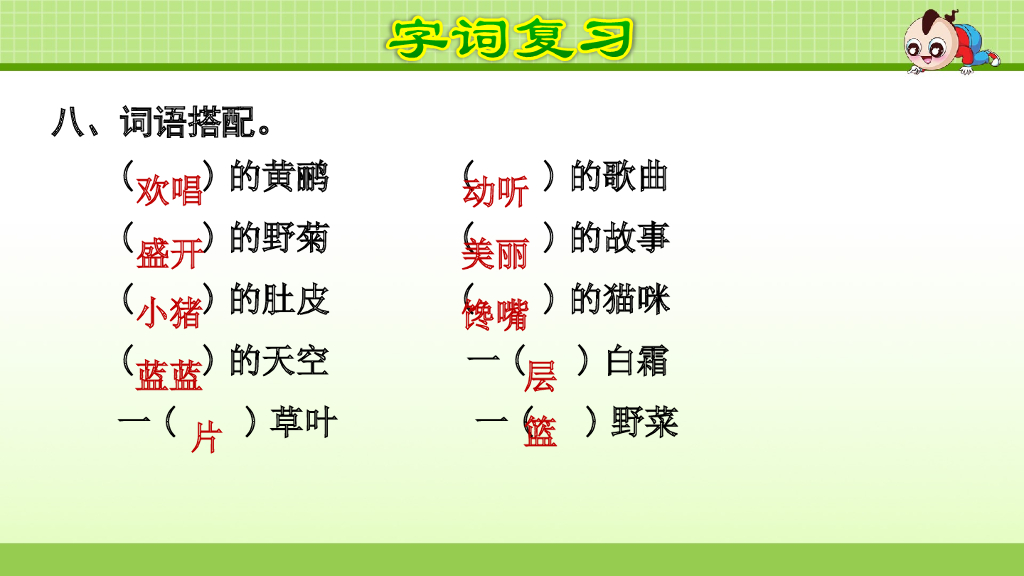 字词复习

八、词语搭配。

（欢唱）的黄鹂

（盛开）的野菊

（小猪）的肚皮

（蓝蓝）的天空

一（片）草叶

（动听）的歌曲

（美丽）的故事

（馋嘴）的猫咪

一（层）白霜

一（篮）野菜